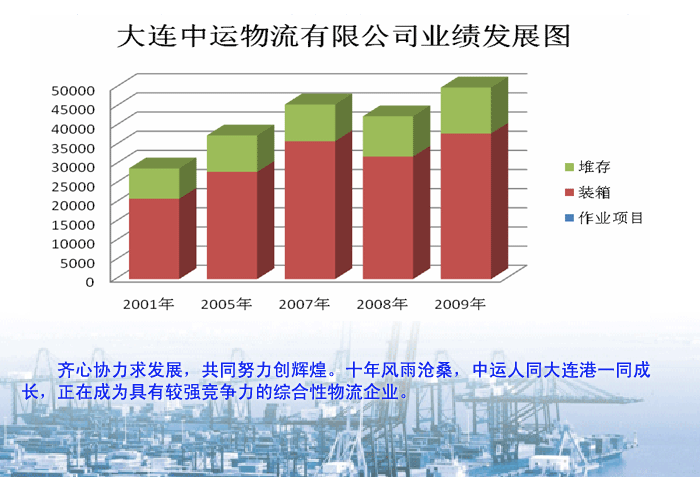 大连中运物流有限公司业绩发展图

50000
45000
40000
35000
30000
25000
20000
15000
10000
5000
0

2001年 2005年 2007年 2008年 2009年

堆存
装箱
作业项目

齐心协力求发展，共同努力创辉煌。十年风雨沧桑，中运人同大连港一同成长，正在成为具有较强竞争力的综合性物流企业。